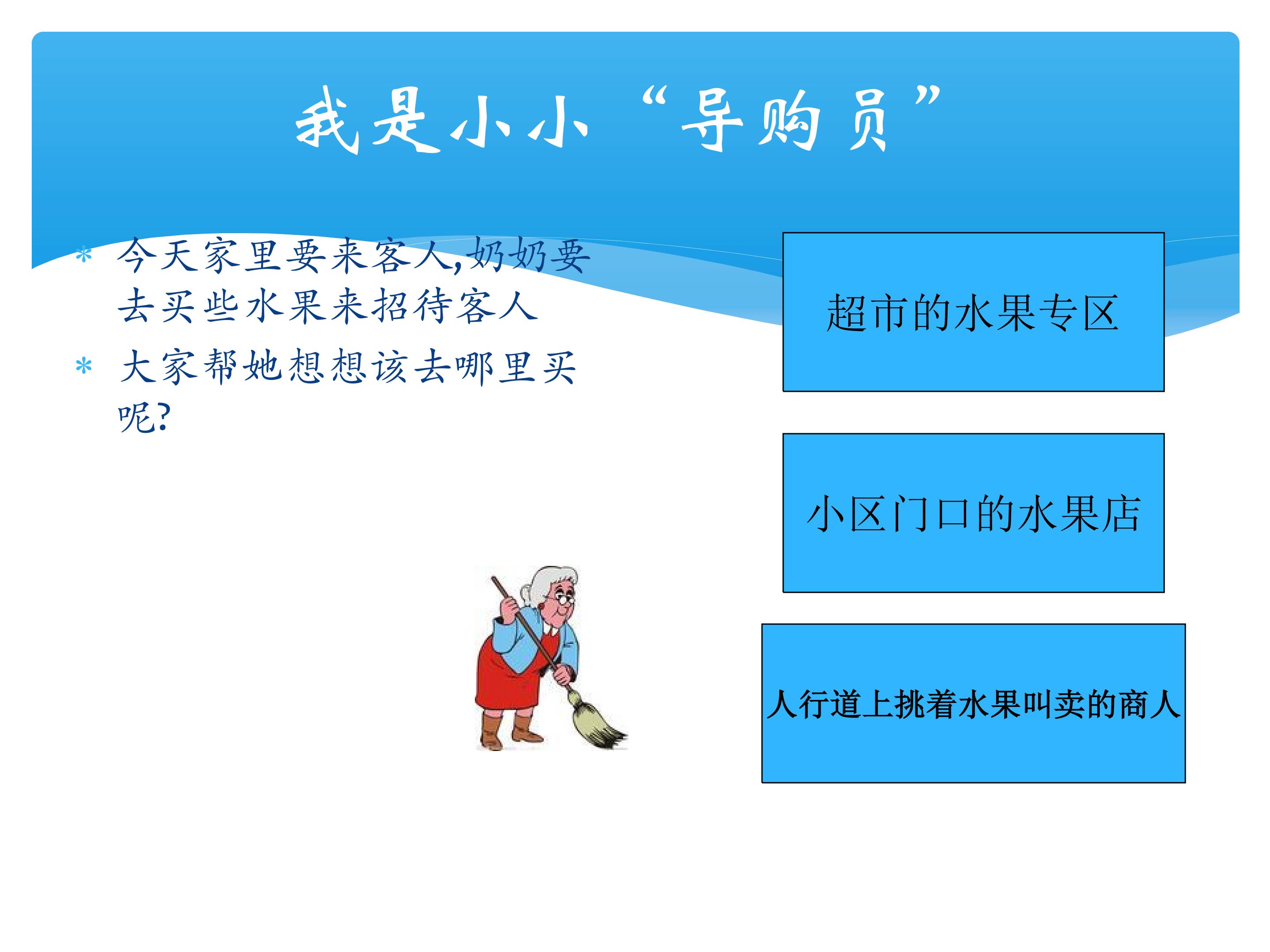 我是小小“导购员”

* 今天家里要来客人,奶奶要去买些水果来招待客人

* 大家帮她想想该去哪里买呢?

超市的水果专区

小区门口的水果店

人行道上挑着水果叫卖的商人